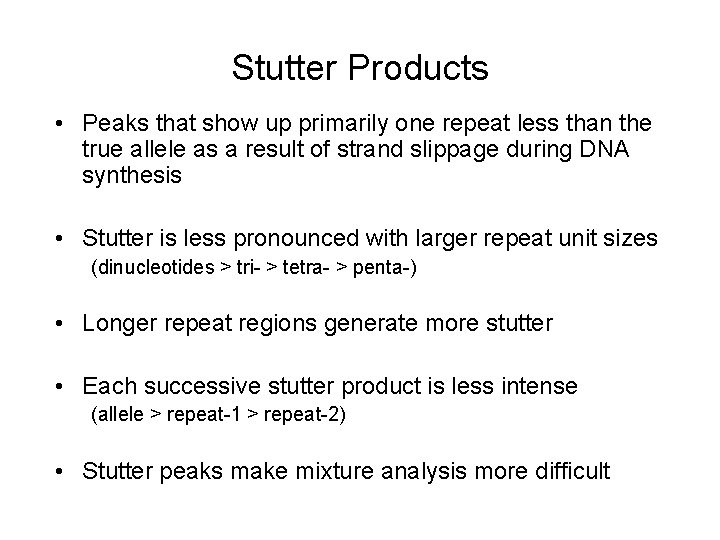 Stutter Products

• Peaks that show up primarily one repeat less than the true allele as a result of strand slippage during DNA synthesis

• Stutter is less pronounced with larger repeat unit sizes
(dinucleotides > tri- > tetra- > penta-)

• Longer repeat regions generate more stutter

• Each successive stutter product is less intense
(allele > repeat-1 > repeat-2)

• Stutter peaks make mixture analysis more difficult